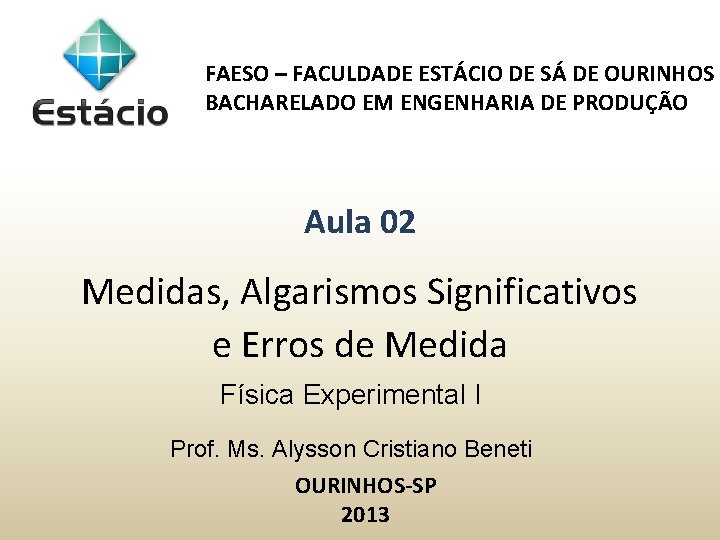 Estácio

FAESO – FACULDADE ESTÁCIO DE SÁ DE OURINHOS
BACHARELADO EM ENGENHARIA DE PRODUÇÃO

Aula 02

Medidas, Algarismos Significativos e Erros de Medida

Física Experimental I

Prof. Ms. Alysson Cristiano Beneti

OURINHOS-SP
2013